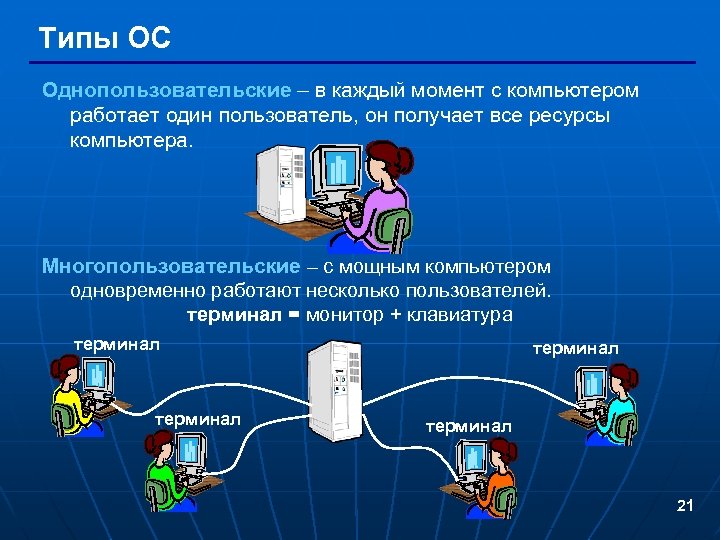 Типы ОС

Однопользовательские – в каждый момент с компьютером работает один пользователь, он получает все ресурсы компьютера.

Многопользовательские – с мощным компьютером одновременно работают несколько пользователей.

терминал = монитор + клавиатура

терминал

терминал

терминал

терминал

21